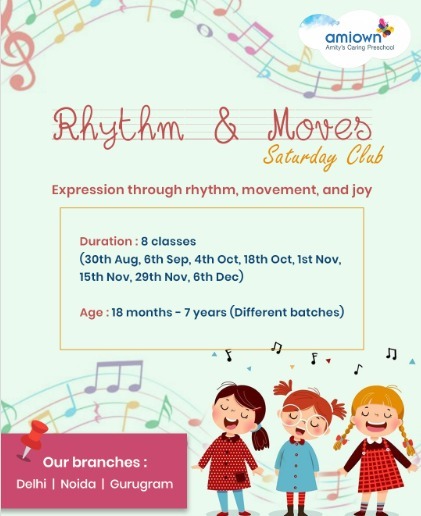 amiown
Amity's Caring Preschool

Rhythm & Moves
Saturday Club

Expression through rhythm, movement, and joy

Duration : 8 classes
(30th Aug, 6th Sep, 4th Oct, 18th Oct, 1st Nov, 15th Nov, 29th Nov, 6th Dec)

Age : 18 months - 7 years (Different batches)

Our branches :
Delhi | Noida | Gurugram